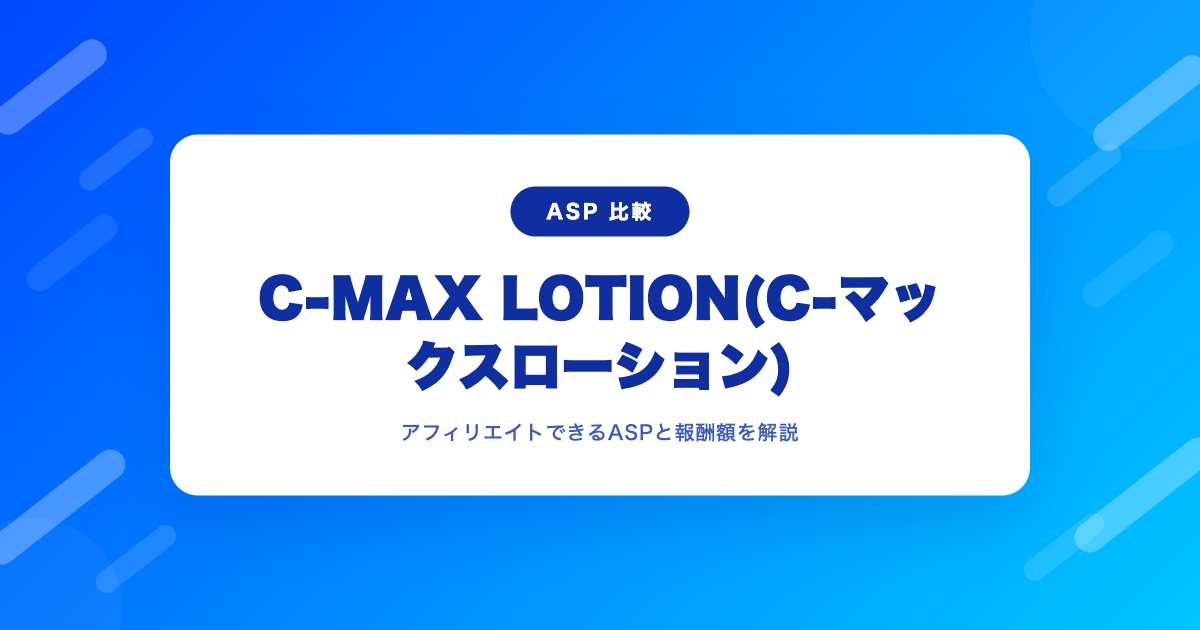 ASP 比較

C-MAX LOTION(C-マックスローション)

アフィリエイトできるASPと報酬額を解説